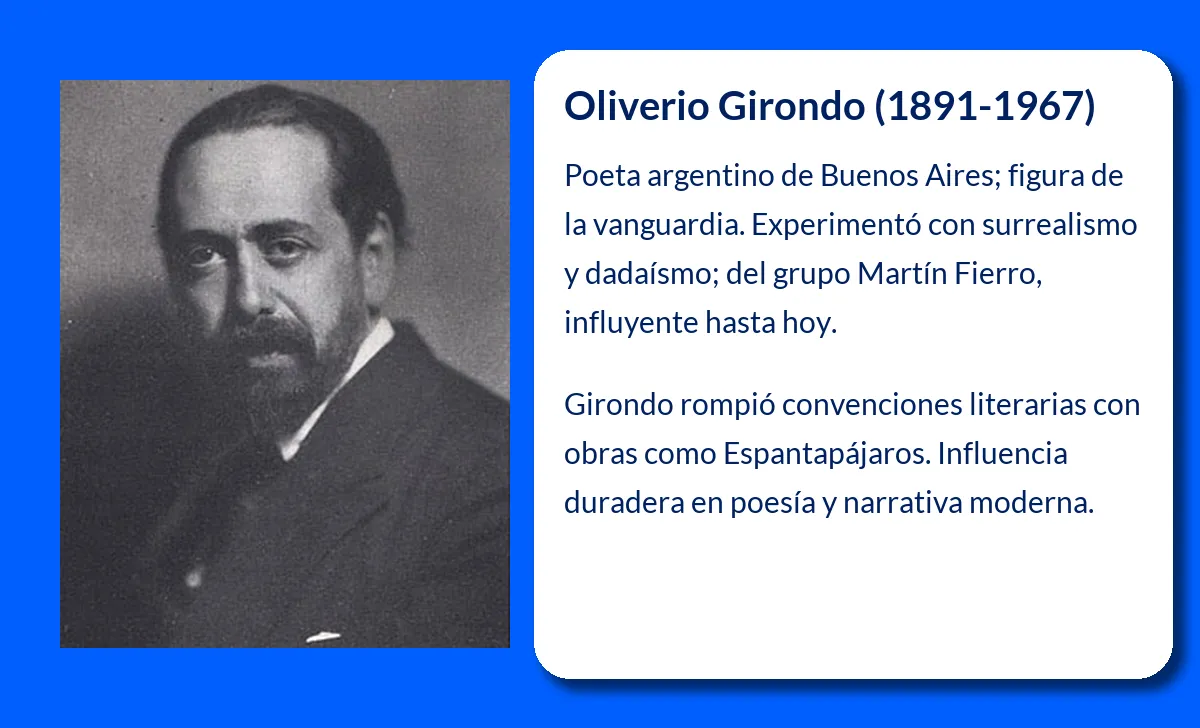 Oliverio Girondo (1891-1967)

Poeta argentino de Buenos Aires; figura de la vanguardia. Experimentó con surrealismo y dadaísmo; del grupo Martín Fierro, influyente hasta hoy.

Girondo rompió convenciones literarias con obras como Espantapájaros. Influencia duradera en poesía y narrativa moderna.